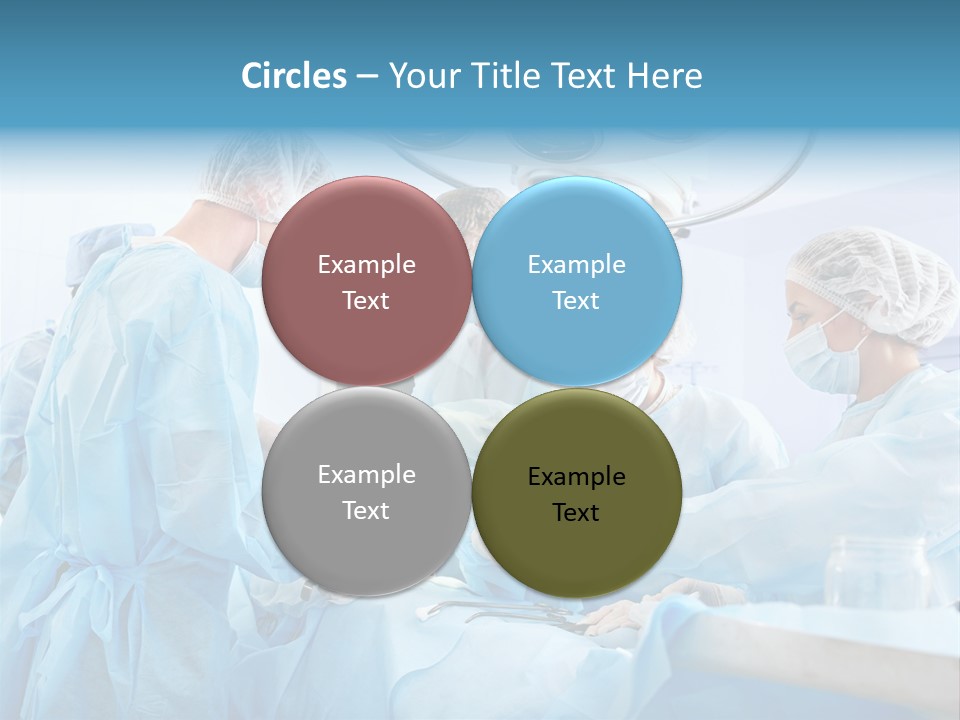 Circles – Your Title Text Here

Example Text

Example Text

Example Text

Example Text